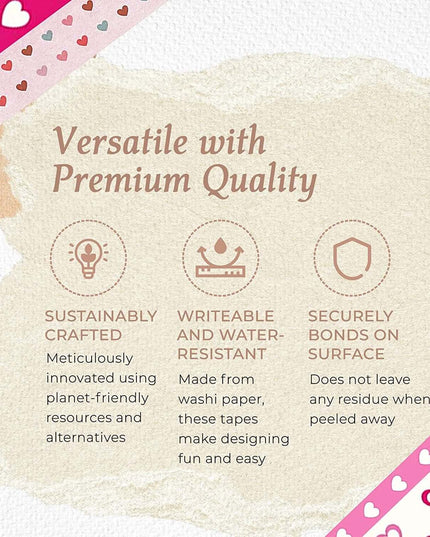 Versatile with Premium Quality

SUSTAINABLY CRAFTED
Meticulously innovated using planet-friendly resources and alternatives

WRITEABLE AND WATER-RESISTANT
Made from washi paper, these tapes make designing fun and easy

SECURELY BONDS ON SURFACE
Does not leave any residue when peeled away